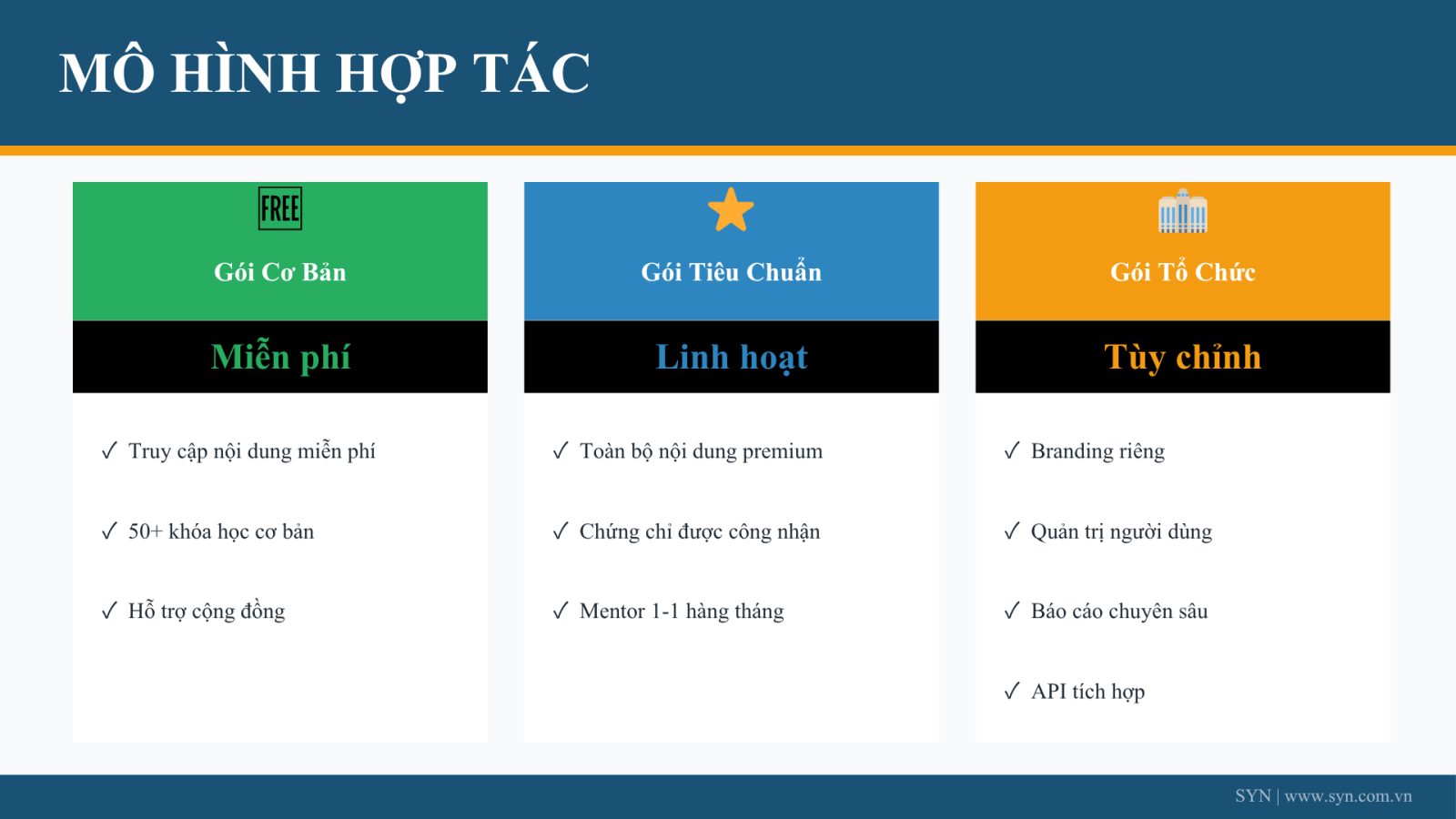 MÔ HÌNH HỢP TÁC

FREE

Gói Cơ Bản

Miễn phí

✓ Truy cập nội dung miễn phí

✓ 50+ khóa học cơ bản

✓ Hỗ trợ cộng đồng

Gói Tiêu Chuẩn

Linh hoạt

✓ Toàn bộ nội dung premium

✓ Chứng chỉ được công nhận

✓ Mentor 1-1 hàng tháng

Gói Tổ Chức

Tùy chỉnh

✓ Branding riêng

✓ Quản trị người dùng

✓ Báo cáo chuyên sâu

✓ API tích hợp

SYN | www.syn.com.vn